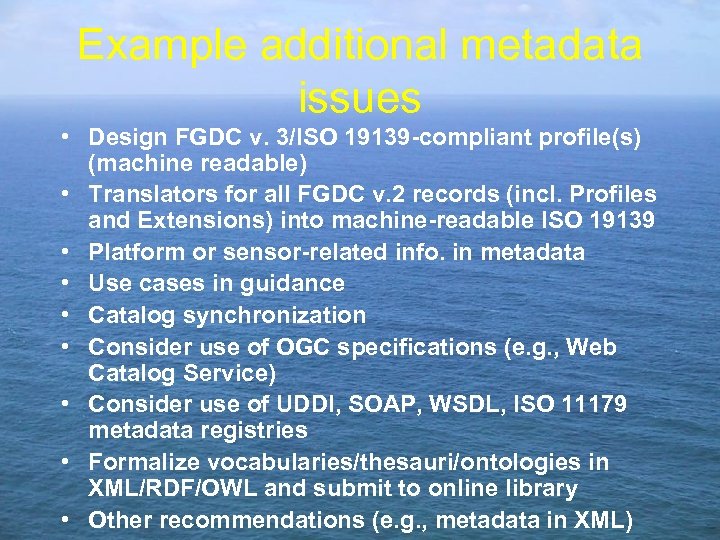 Example additional metadata issues

• Design FGDC v. 3/ISO 19139-compliant profile(s) (machine readable)
• Translators for all FGDC v.2 records (incl. Profiles and Extensions) into machine-readable ISO 19139
• Platform or sensor-related info. in metadata
• Use cases in guidance
• Catalog synchronization
• Consider use of OGC specifications (e.g., Web Catalog Service)
• Consider use of UDDI, SOAP, WSDL, ISO 11179 metadata registries
• Formalize vocabularies/thesauri/ontologies in XML/RDF/OWL and submit to online library
• Other recommendations (e.g., metadata in XML)